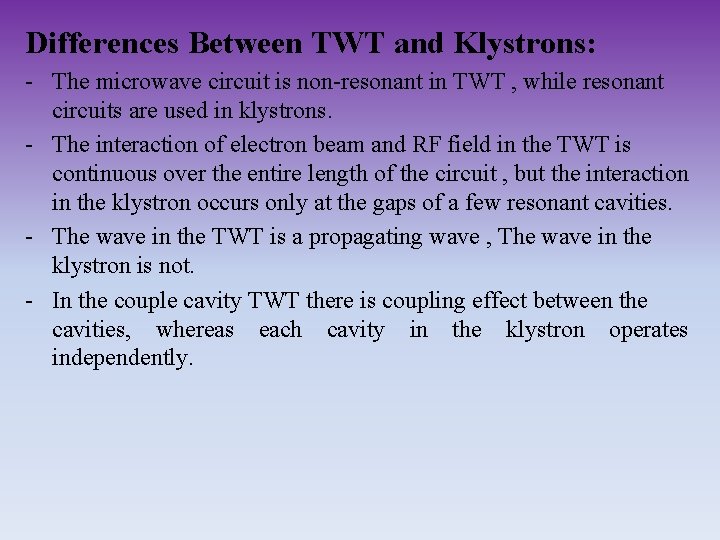 Differences Between TWT and Klystrons:

- The microwave circuit is non-resonant in TWT , while resonant circuits are used in klystrons.

- The interaction of electron beam and RF field in the TWT is continuous over the entire length of the circuit , but the interaction in the klystron occurs only at the gaps of a few resonant cavities.

- The wave in the TWT is a propagating wave , The wave in the klystron is not.

- In the couple cavity TWT there is coupling effect between the cavities, whereas each cavity in the klystron operates independently.